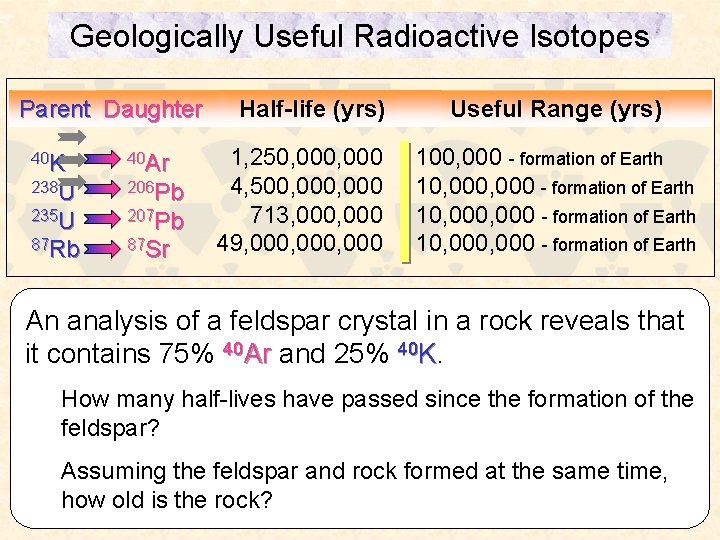 Geologically Useful Radioactive Isotopes

| Parent | Daughter | Half-life (yrs) | Useful Range (yrs) |
|---|---|---|---|
| $^{40}K$ | $^{40}Ar$ | 1,250,000,000 | 100,000 - formation of Earth |
| $^{238}U$ | $^{206}Pb$ | 4,500,000,000 | 10,000,000 - formation of Earth |
| $^{235}U$ | $^{207}Pb$ | 713,000,000 | 10,000,000 - formation of Earth |
| $^{87}Rb$ | $^{87}Sr$ | 49,000,000,000 | 10,000,000 - formation of Earth |

An analysis of a feldspar crystal in a rock reveals that it contains 75% $^{40}Ar$ and 25% $^{40}K$.

How many half-lives have passed since the formation of the feldspar?

Assuming the feldspar and rock formed at the same time, how old is the rock?